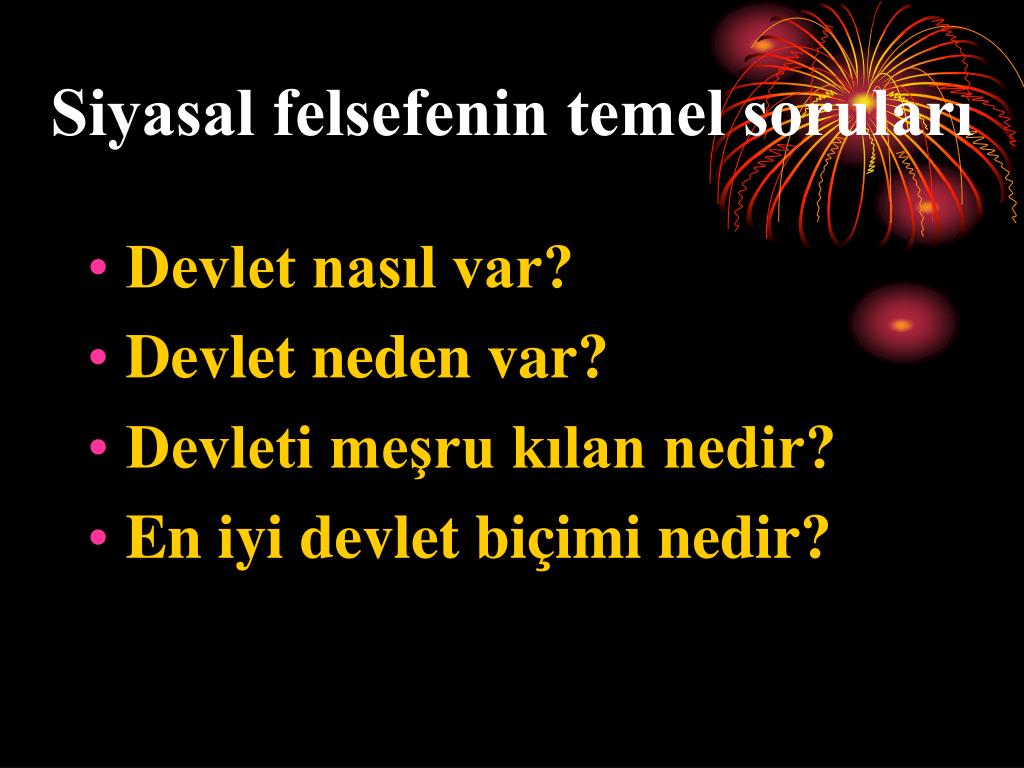 Siyasal felsefenin temel soruları

• Devlet nasıl var?
• Devlet neden var?
• Devleti meşru kılan nedir?
• En iyi devlet biçimi nedir?